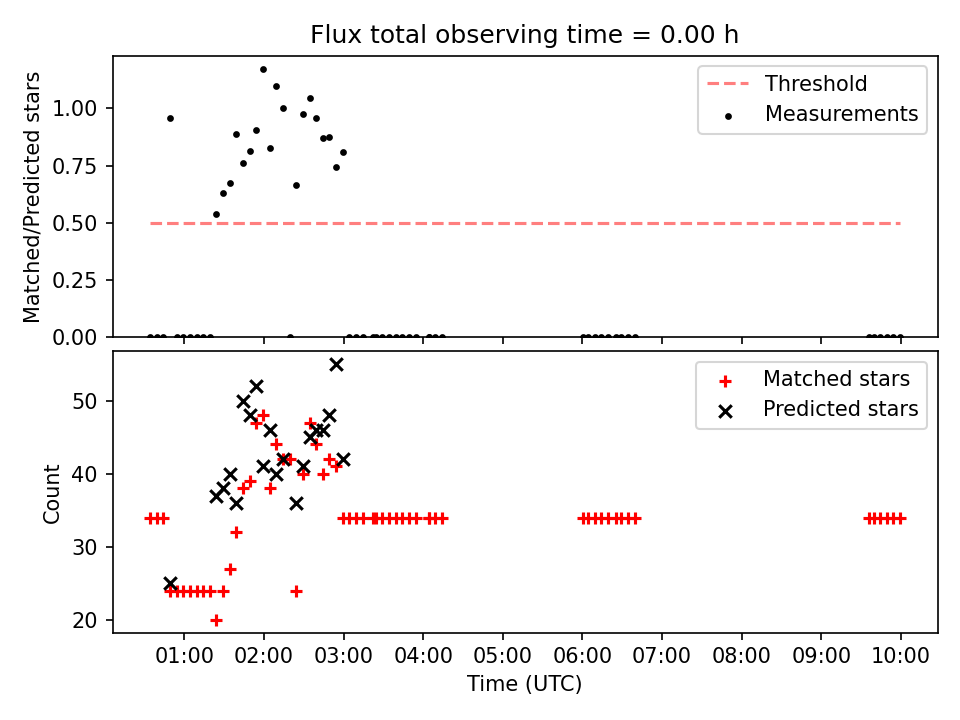 Flux total observing time = 0.00 h

Matched/Predicted stars

1.00
0.75
0.50
0.25
0.00

Threshold
Measurements

Count

50
40
30
20

Matched stars
Predicted stars

01:00 02:00 03:00 04:00 05:00 06:00 07:00 08:00 09:00 10:00
Time (UTC)